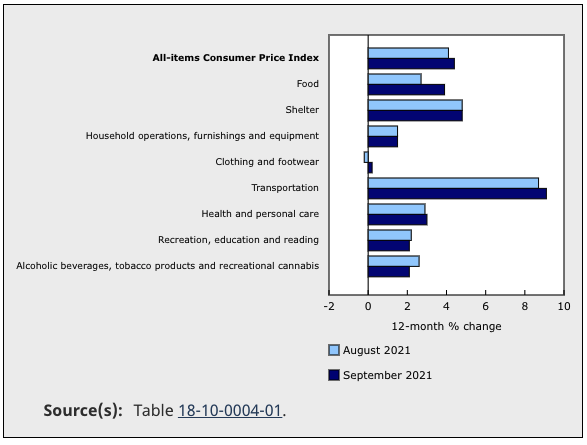 All-items Consumer Price Index
Food
Shelter
Household operations, furnishings and equipment
Clothing and footwear
Transportation
Health and personal care
Recreation, education and reading
Alcoholic beverages, tobacco products and recreational cannabis

-2 0 2 4 6 8 10
12-month % change

August 2021
September 2021

Source(s): Table 18-10-0004-01.